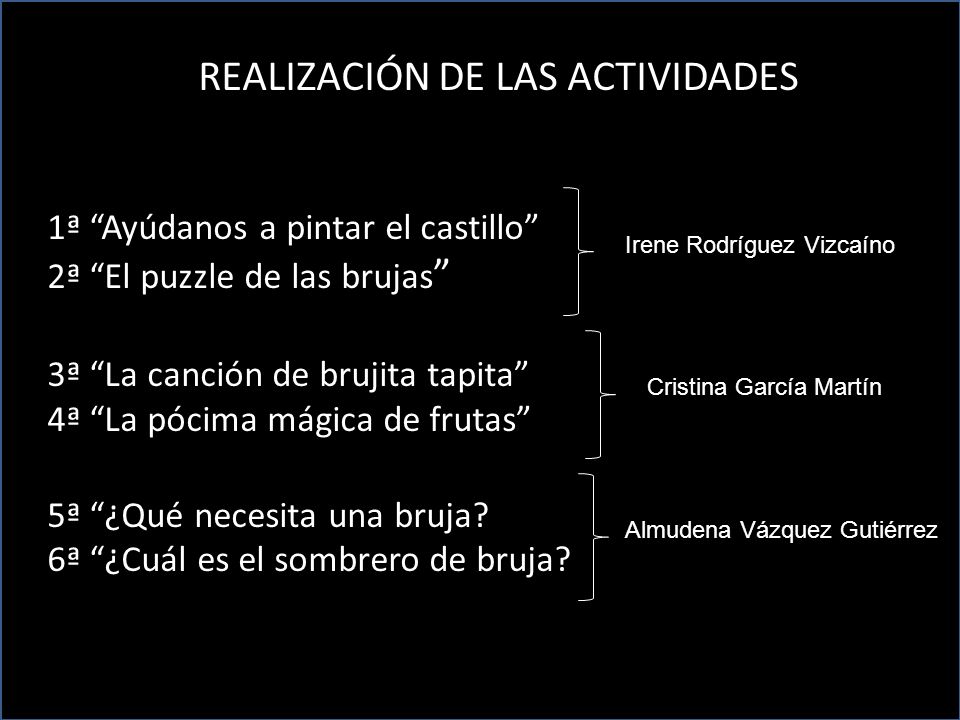 REALIZACIÓN DE LAS ACTIVIDADES

1ª “Ayúdanos a pintar el castillo”
2ª “El puzzle de las brujas”

Irene Rodríguez Vizcaíno

3ª “La canción de brujita tapita”
4ª “La pócima mágica de frutas”

Cristina García Martín

5ª “¿Qué necesita una bruja?
6ª “¿Cuál es el sombrero de bruja?

Almudena Vázquez Gutiérrez